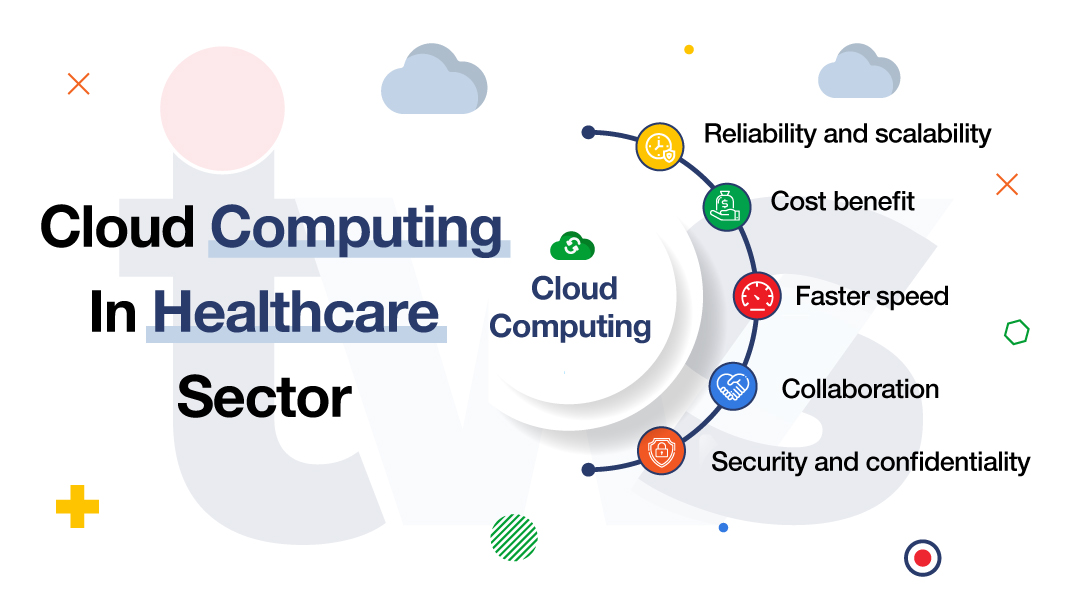 Cloud Computing In Healthcare Sector

Cloud Computing

Reliability and scalability

Cost benefit

Faster speed

Collaboration

Security and confidentiality